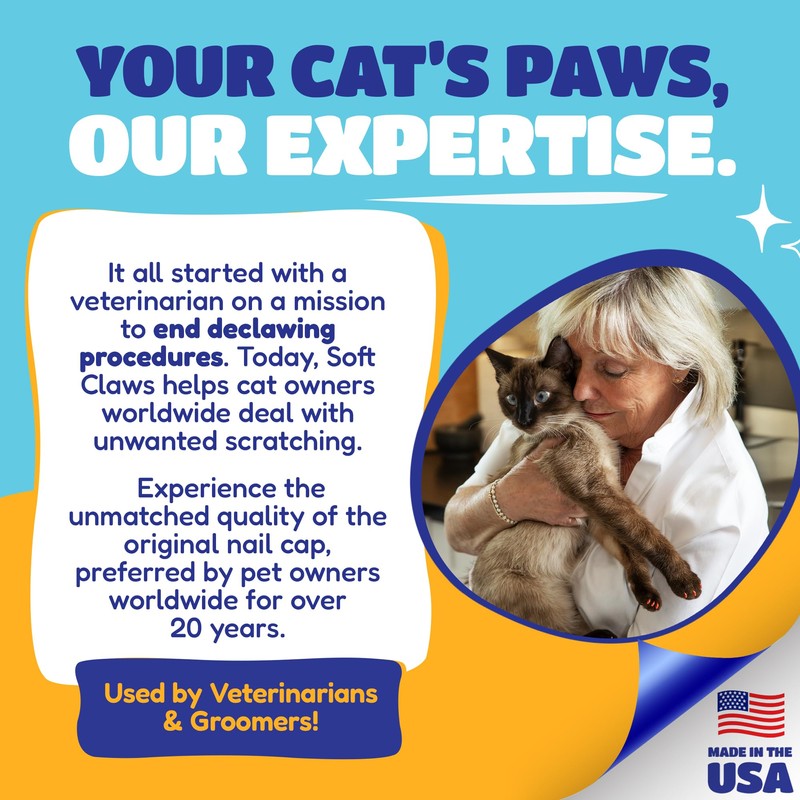 YOUR CAT'S PAWS, OUR EXPERTISE.

It all started with a veterinarian on a mission to end declawing procedures. Today, Soft Claws helps cat owners worldwide deal with unwanted scratching.

Experience the unmatched quality of the original nail cap, preferred by pet owners worldwide for over 20 years.

Used by Veterinarians & Groomers!

MADE IN THE USA